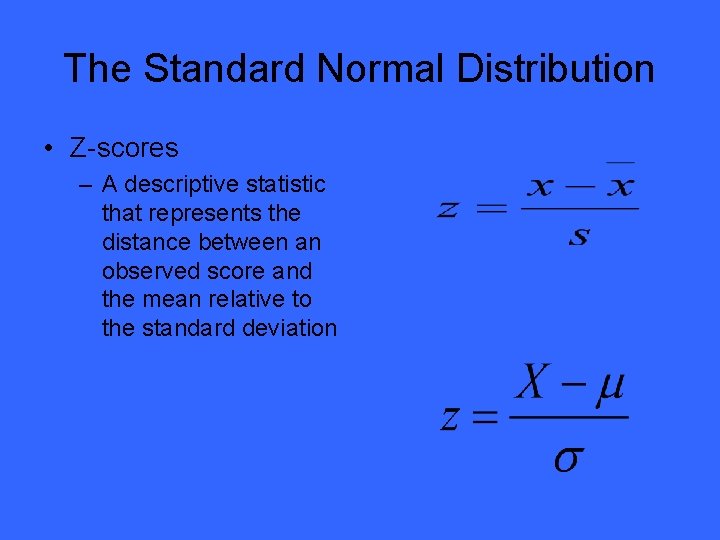 The Standard Normal Distribution

• Z-scores

– A descriptive statistic that represents the distance between an observed score and the mean relative to the standard deviation

$z = \frac{x - \bar{x}}{s}$

$z = \frac{X - \mu}{\sigma}$